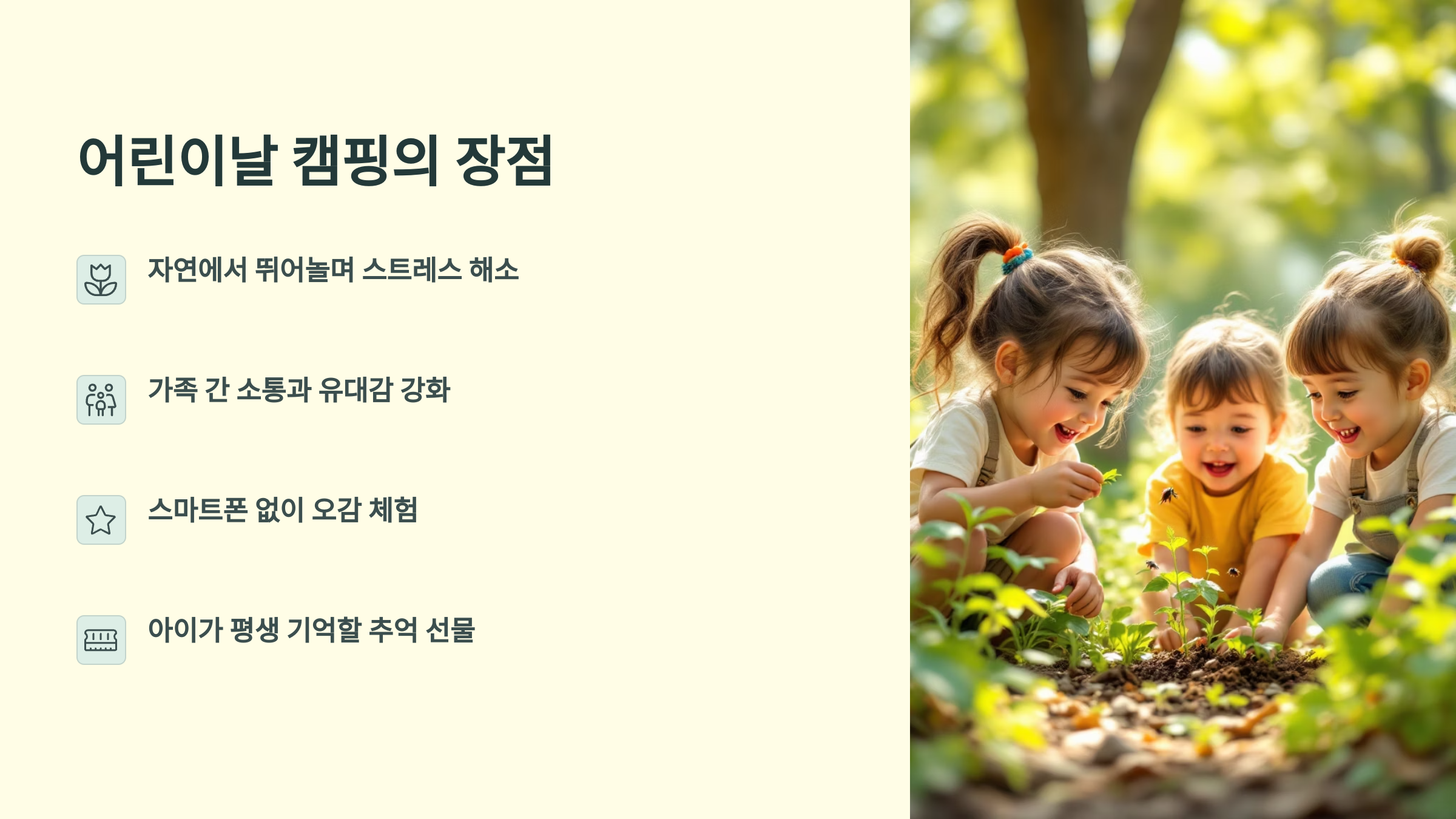 어린이날 캠핑의 장점

자연에서 뛰어놀며 스트레스 해소

가족 간 소통과 유대감 강화

스마트폰 없이 오감 체험

아이가 평생 기억할 추억 선물